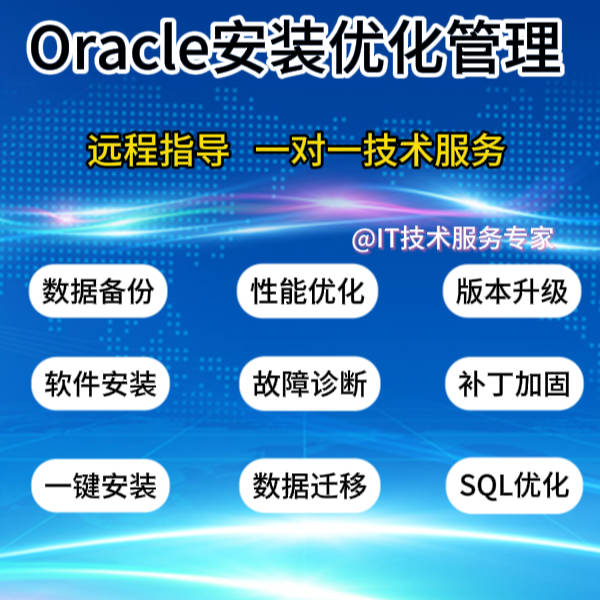 Oracle安装优化管理

远程指导 一对一技术服务

@IT技术服务专家

数据备份 性能优化 版本升级

软件安装 故障诊断 补丁加固

一键安装 数据迁移 SQL优化